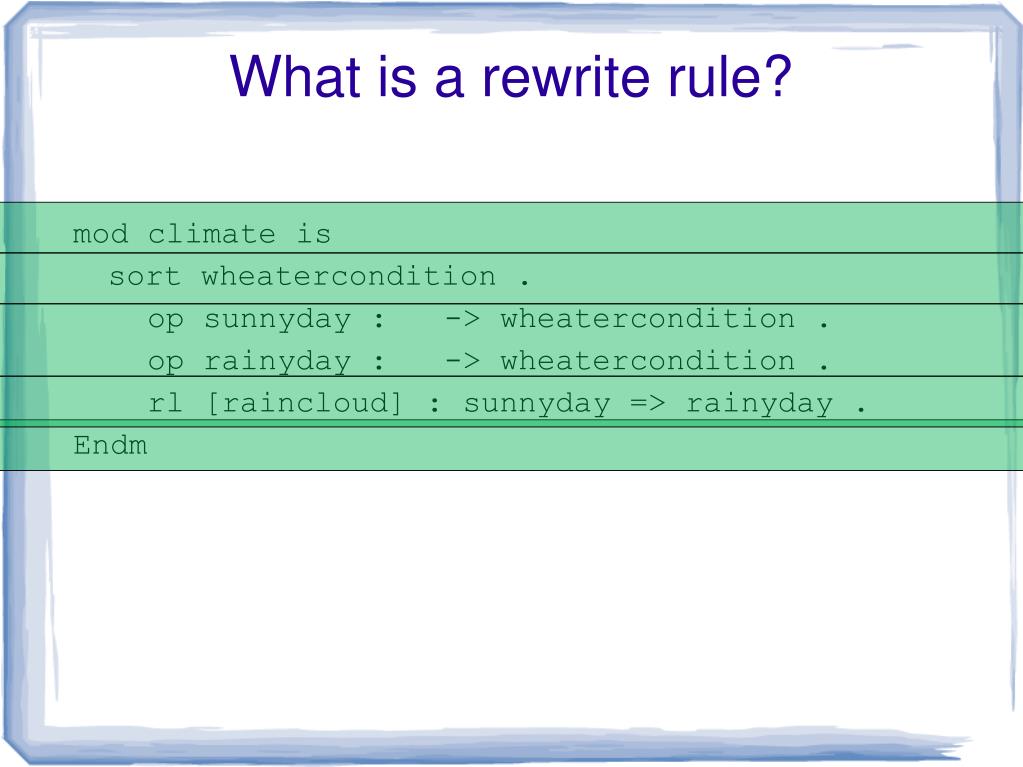 What is a rewrite rule?

mod climate is
sort wheatercondition .
op sunnyday : -> wheatercondition .
op rainyday : -> wheatercondition .
rl [raincloud] : sunnyday => rainyday .
Endm